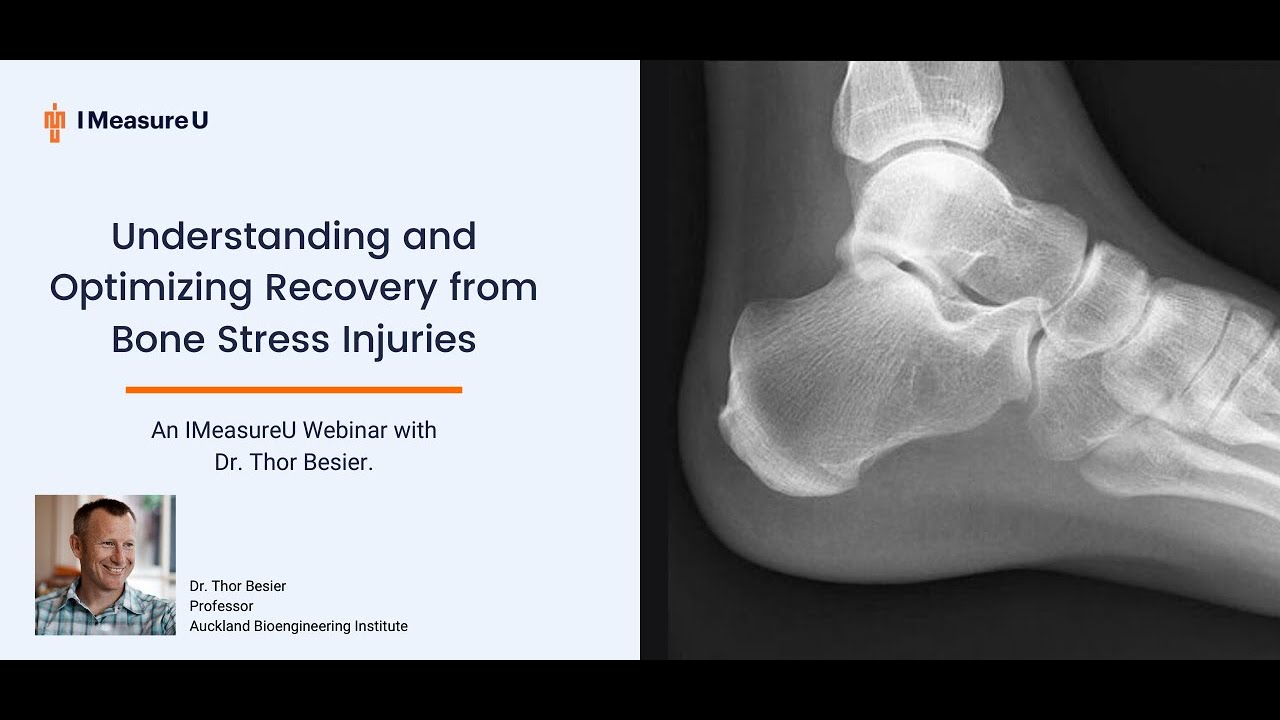 IMeasureU

Understanding and Optimizing Recovery from Bone Stress Injuries

An IMeasureU Webinar with Dr. Thor Besier.

Dr. Thor Besier
Professor
Auckland Bioengineering Institute